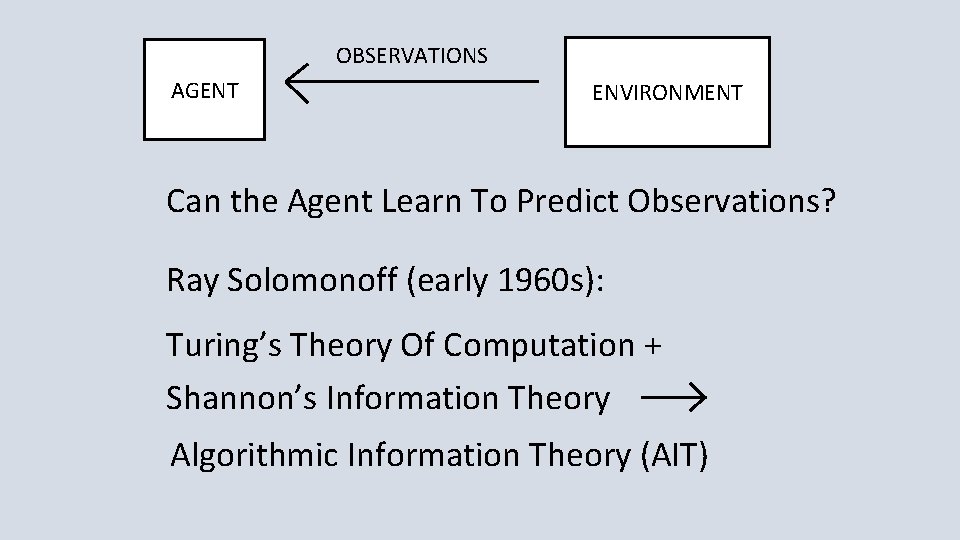 AGENT

OBSERVATIONS

ENVIRONMENT

Can the Agent Learn To Predict Observations?

Ray Solomonoff (early 1960s):

Turing's Theory Of Computation +
Shannon's Information Theory $\longrightarrow$
Algorithmic Information Theory (AIT)